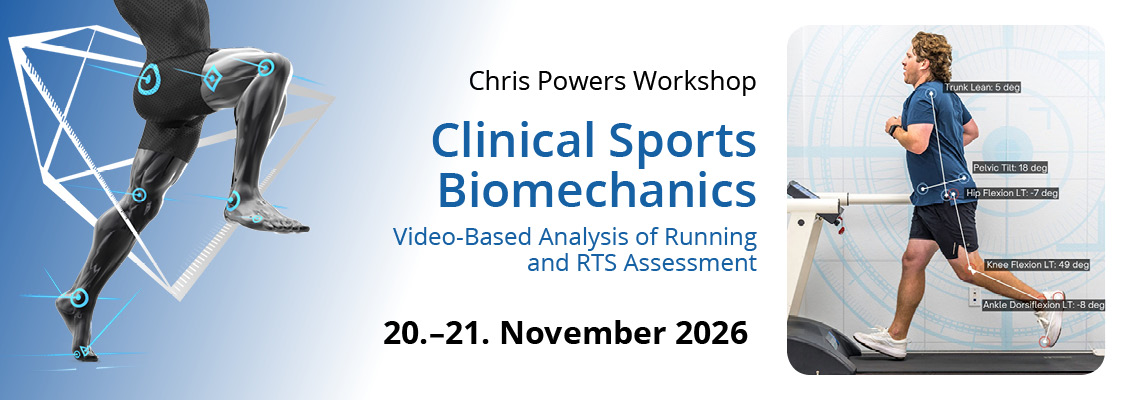 Chris Powers Workshop

Clinical Sports Biomechanics

Video-Based Analysis of Running and RTS Assessment

20.–21. November 2026

Trunk Lean: 5 deg

Pelvic Tilt: 18 deg

Hip Flexion LT: -7 deg

Knee Flexion LT: 49 deg

Ankle Dorsiflexion LT: -8 deg